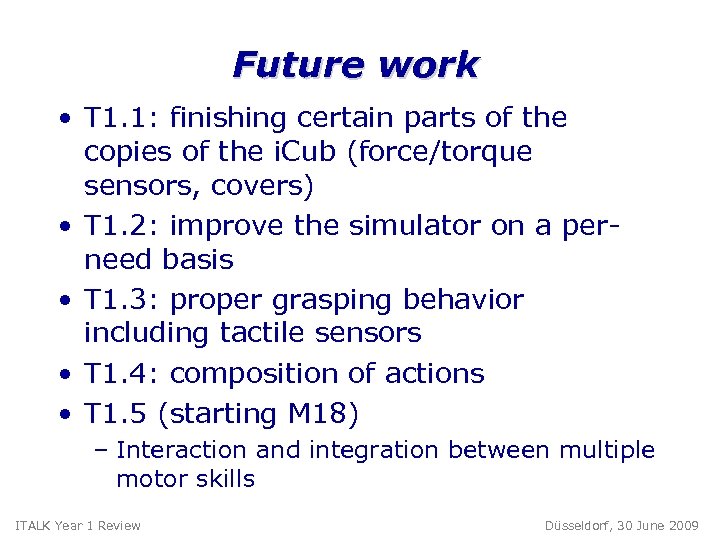 Future work

• T1.1: finishing certain parts of the copies of the iCub (force/torque sensors, covers)
• T1.2: improve the simulator on a per-need basis
• T1.3: proper grasping behavior including tactile sensors
• T1.4: composition of actions
• T1.5 (starting M18)
– Interaction and integration between multiple motor skills

ITALK Year 1 Review

Düsseldorf, 30 June 2009